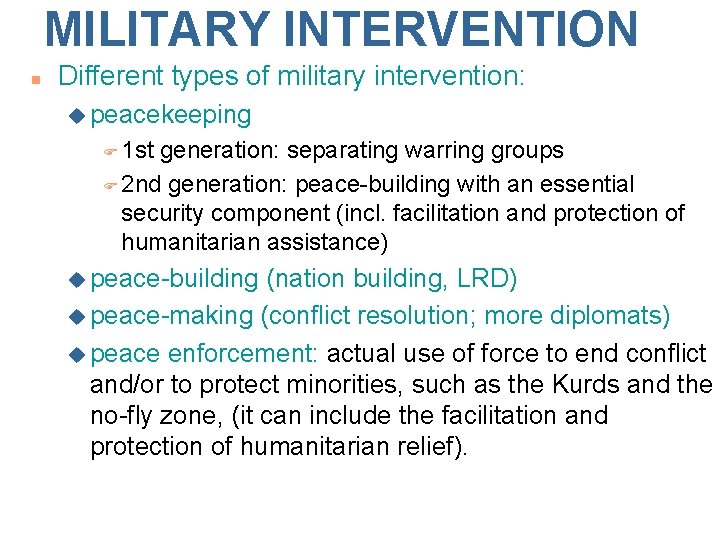 MILITARY INTERVENTION

Different types of military intervention:

peacekeeping

1st generation: separating warring groups

2nd generation: peace-building with an essential security component (incl. facilitation and protection of humanitarian assistance)

peace-building (nation building, LRD)

peace-making (conflict resolution; more diplomats)

peace enforcement: actual use of force to end conflict and/or to protect minorities, such as the Kurds and the no-fly zone, (it can include the facilitation and protection of humanitarian relief).